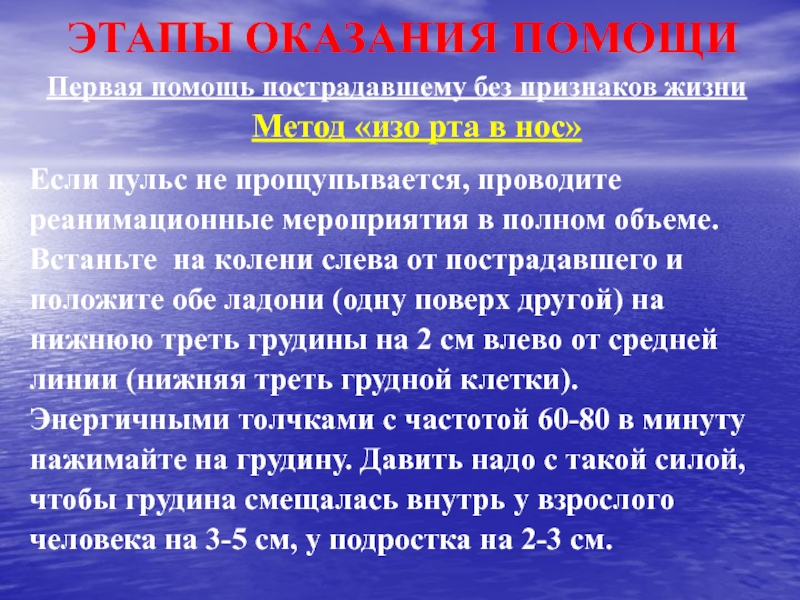 ЭТАПЫ ОКАЗАНИЯ ПОМОЩИ

Первая помощь пострадавшему без признаков жизни

Метод «изо рта в нос»

Если пульс не прощупывается, проводите реанимационные мероприятия в полном объеме. Встаньте на колени слева от пострадавшего и положите обе ладони (одну поверх другой) на нижнюю треть грудины на 2 см влево от средней линии (нижняя треть грудной клетки). Энергичными толчками с частотой 60-80 в минуту нажимайте на грудину. Давить надо с такой силой, чтобы грудина смещалась внутрь у взрослого человека на 3-5 см, у подростка на 2-3 см.